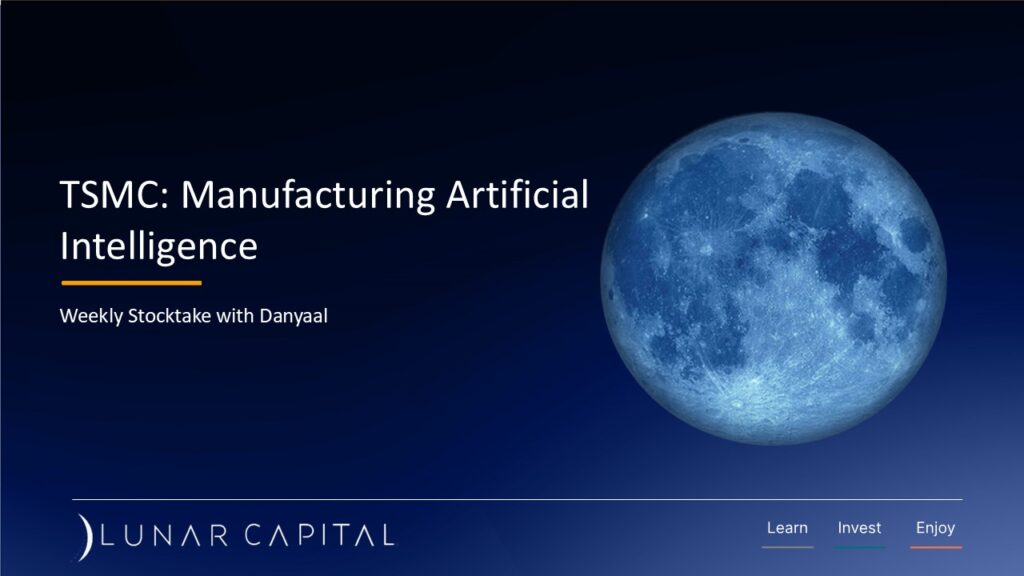 TSMC: Manufacturing Artificial Intelligence

Weekly Stocktake with Danyaal

LUNAR CAPITAL

Learn Invest Enjoy